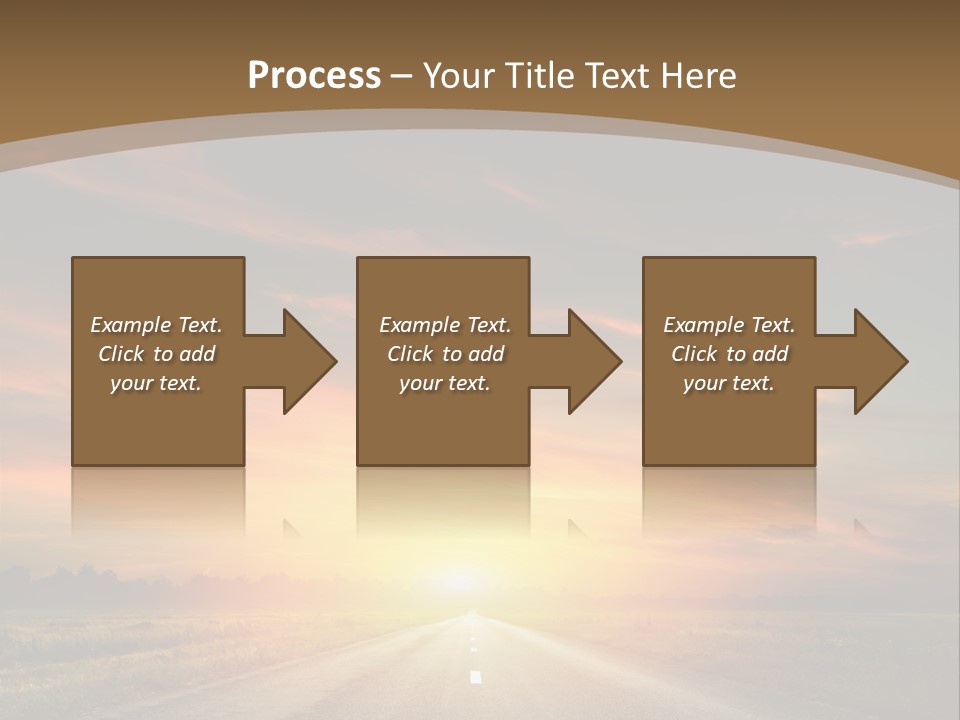 Process – Your Title Text Here

Example Text. Click to add your text.

Example Text. Click to add your text.

Example Text. Click to add your text.